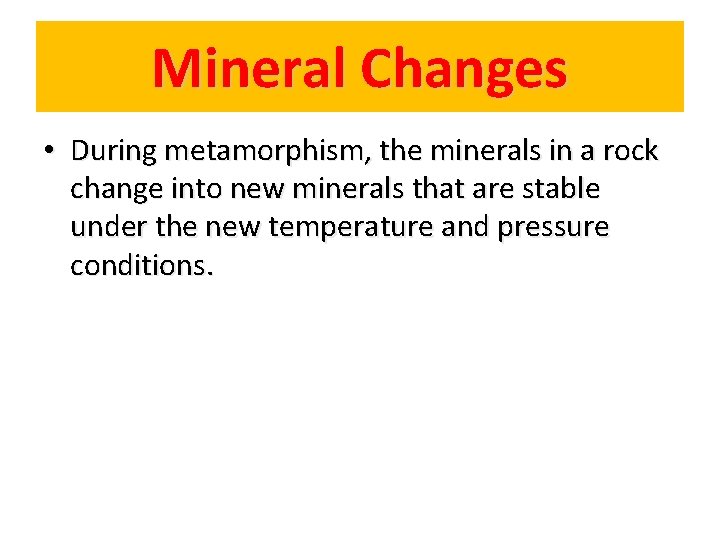 Mineral Changes

• During metamorphism, the minerals in a rock change into new minerals that are stable under the new temperature and pressure conditions.